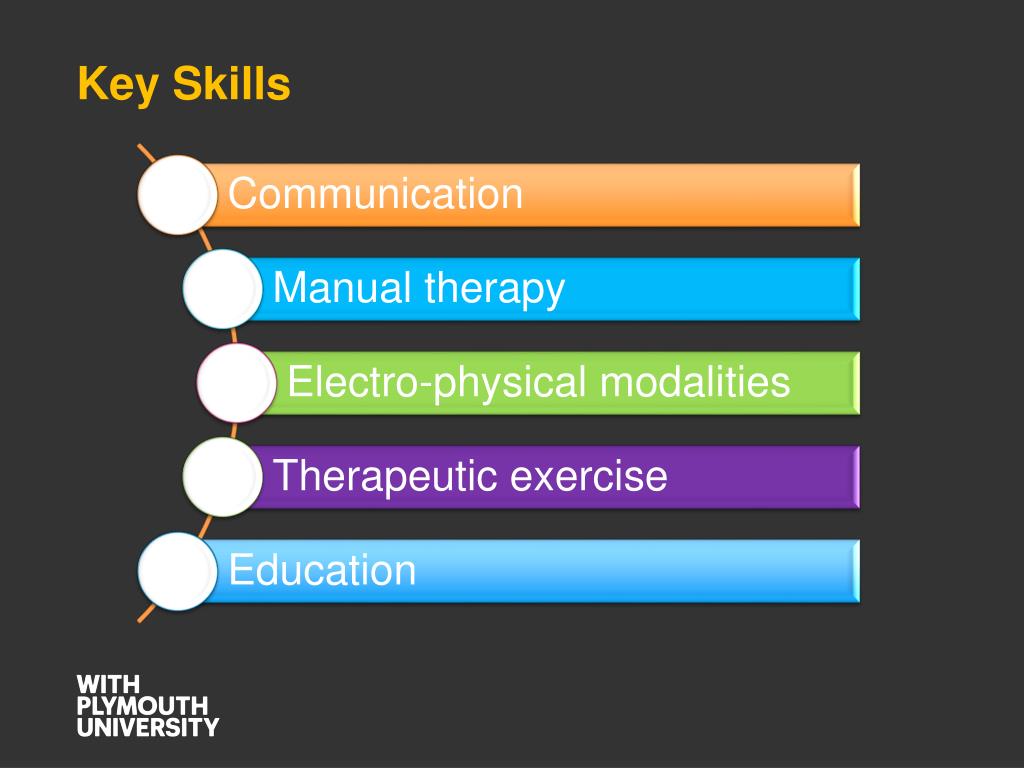 Key Skills

Communication

Manual therapy

Electro-physical modalities

Therapeutic exercise

Education

WITH
PLYMOUTH
UNIVERSITY